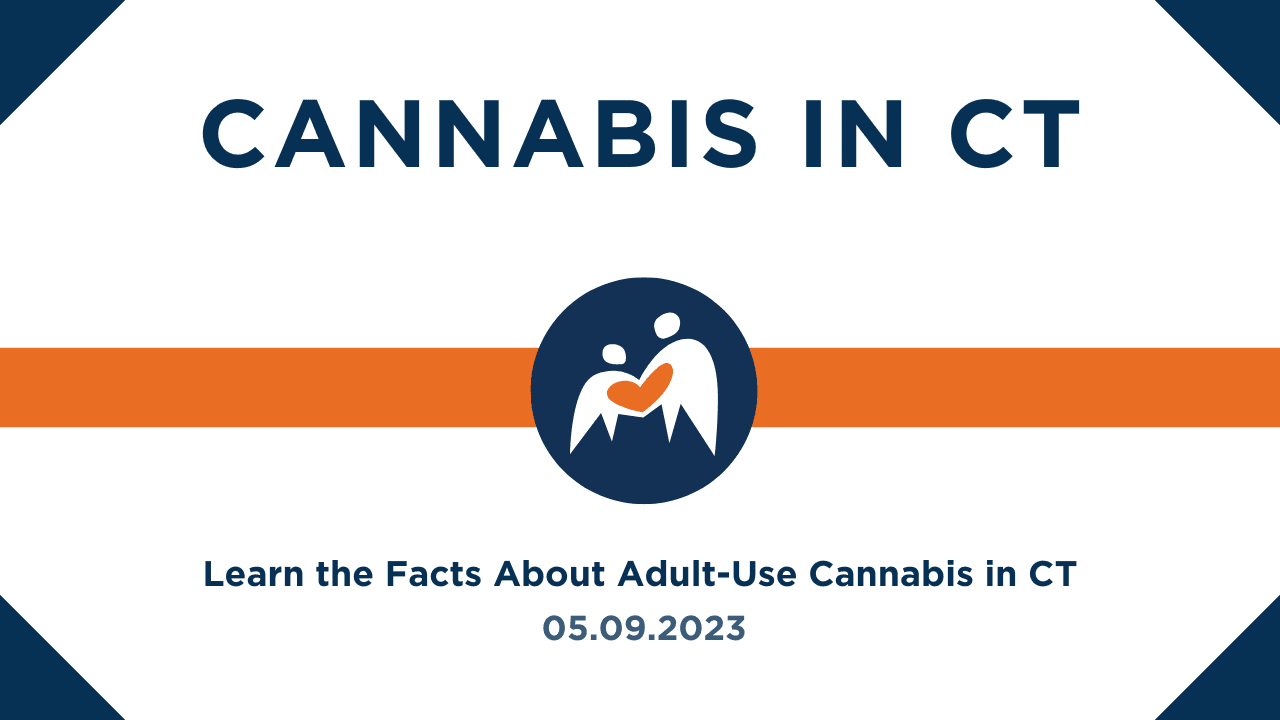 CANNABIS IN CT

Learn the Facts About Adult-Use Cannabis in CT
05.09.2023